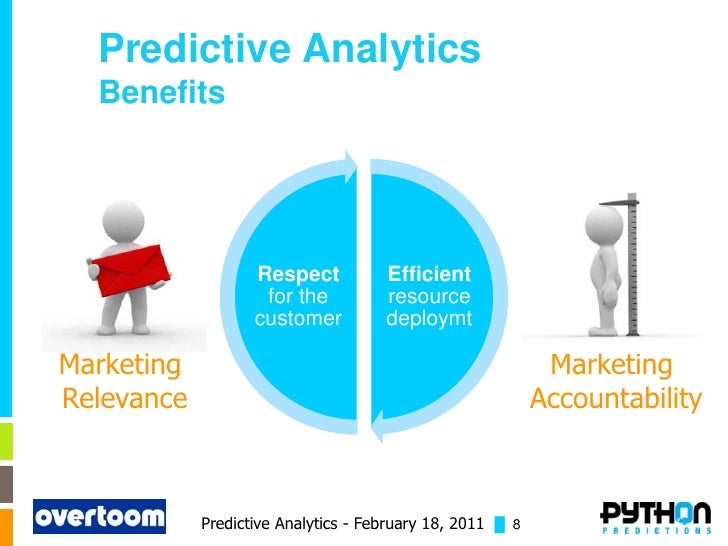 Predictive Analytics
Benefits

Marketing Relevance

Respect for the customer

Efficient resource deploymt

Marketing Accountability

overtoom

Predictive Analytics - February 18, 2011 8

PYTHON PREDICTIONS